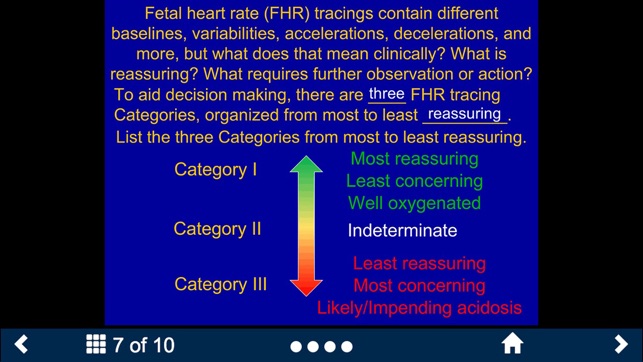 Fetal heart rate (FHR) tracings contain different baselines, variabilities, accelerations, decelerations, and more, but what does that mean clinically? What is reassuring? What requires further observation or action? To aid decision making, there are three FHR tracing Categories, organized from most to least reassuring. List the three Categories from most to least reassuring.

Category I

Most reassuring
Least concerning
Well oxygenated

Category II

Indeterminate

Category III

Least reassuring
Most concerning
Likely/Impending acidosis

7 of 10